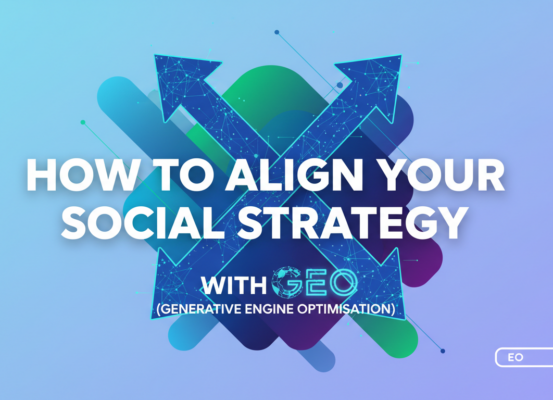 HOW TO ALIGN YOUR SOCIAL STRATEGY

WITH GEO
(GENERATIVE ENGINE OPTIMISATION)

EO